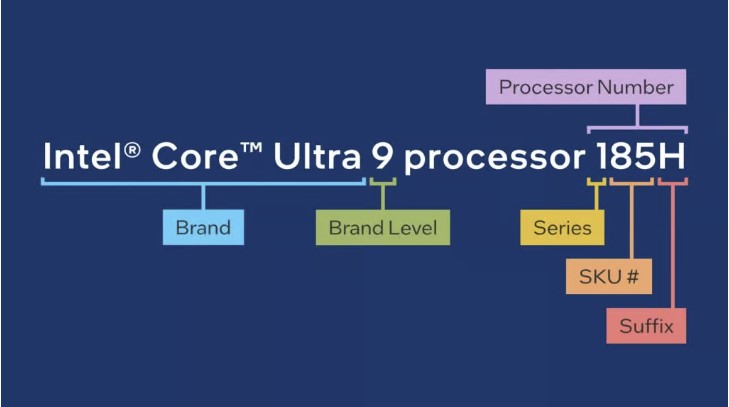 Processor Number

Intel® Core™ Ultra 9 processor 185H

Brand

Brand Level

Series

SKU #

Suffix